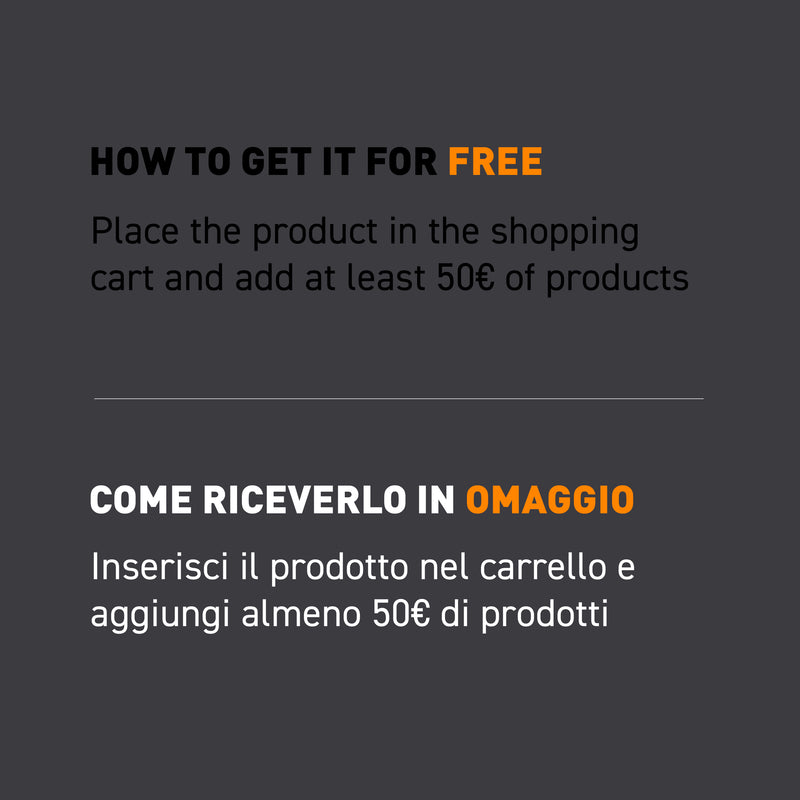 HOW TO GET IT FOR FREE

Place the product in the shopping cart and add at least 50€ of products

COME RICEVERLO IN OMAGGIO

Inserisci il prodotto nel carrello e aggiungi almeno 50€ di prodotti